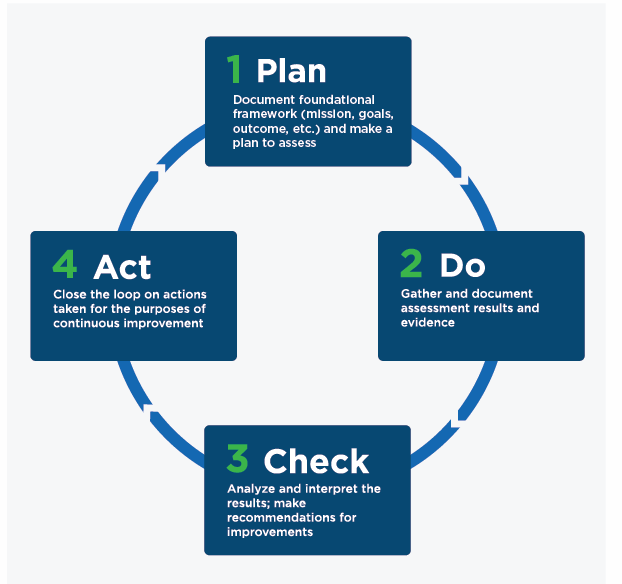 1 Plan

Document foundational framework (mission, goals, outcome, etc.) and make a plan to assess

2 Do

Gather and document assessment results and evidence

3 Check

Analyze and interpret the results; make recommendations for improvements

4 Act

Close the loop on actions taken for the purposes of continuous improvement